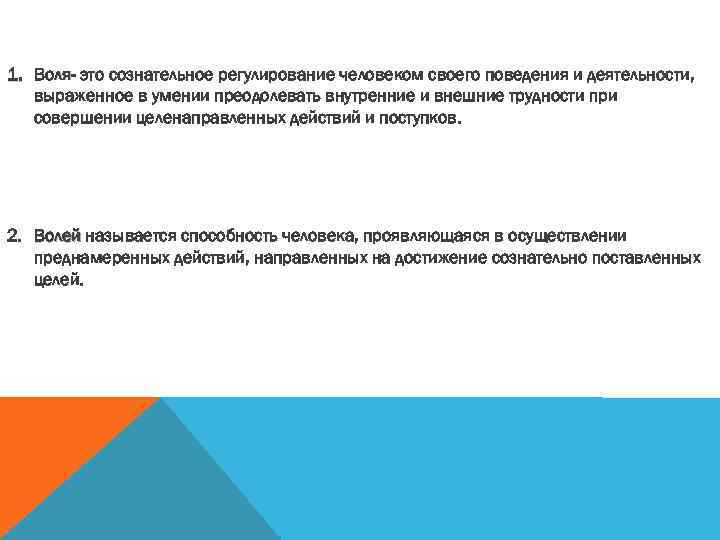 1. Воля- это сознательное регулирование человеком своего поведения и деятельности, выраженное в умении преодолевать внутренние и внешние трудности при совершении целенаправленных действий и поступков.

2. Волей называется способность человека, проявляющаяся в осуществлении преднамеренных действий, направленных на достижение сознательно поставленных целей.